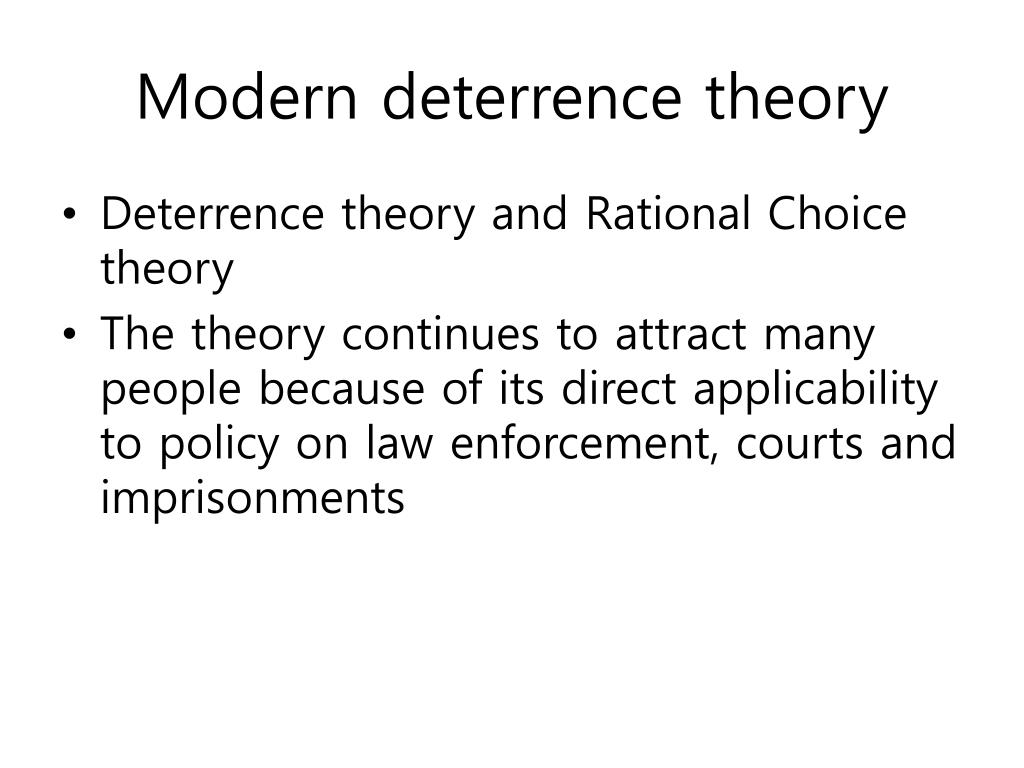 Modern deterrence theory

• Deterrence theory and Rational Choice theory
• The theory continues to attract many people because of its direct applicability to policy on law enforcement, courts and imprisonments